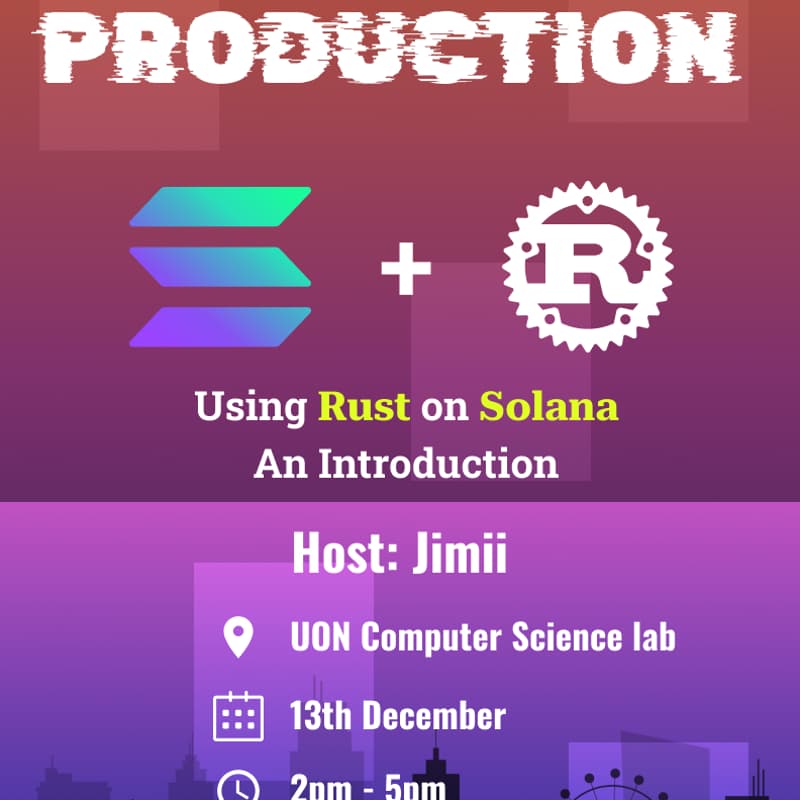 PRODUCTION

+

R

Using Rust on Solana
An Introduction

Host: Jimii

UON Computer Science lab

13th December

2pm - 5pm